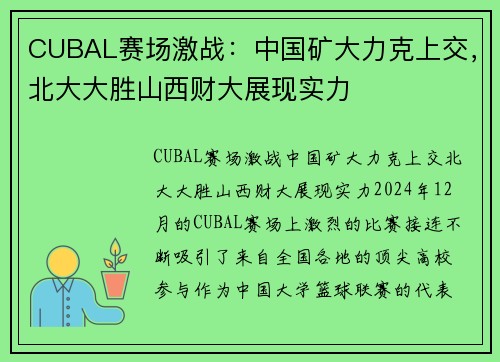 CUBAL赛场激战：中国矿大力克上交，北大大胜山西财大展现实力

CUBAL赛场激战中国矿大力克上交北大大胜山西财大展现实力2024年12月的CUBAL赛场上激烈的比赛接连不断吸引了来自全国各地的顶尖高校参与作为中国大学篮球联赛的代表